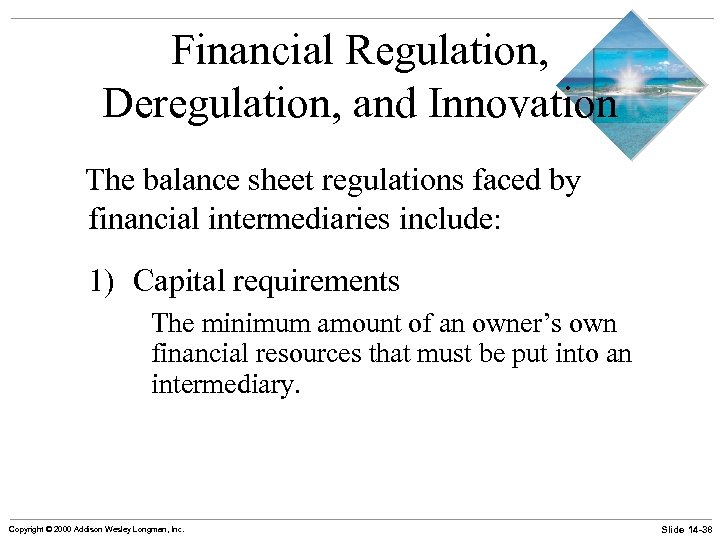 Financial Regulation, Deregulation, and Innovation

The balance sheet regulations faced by financial intermediaries include:

1) Capital requirements

The minimum amount of an owner's own financial resources that must be put into an intermediary.

Copyright © 2000 Addison Wesley Longman, Inc.

Slide 14-38